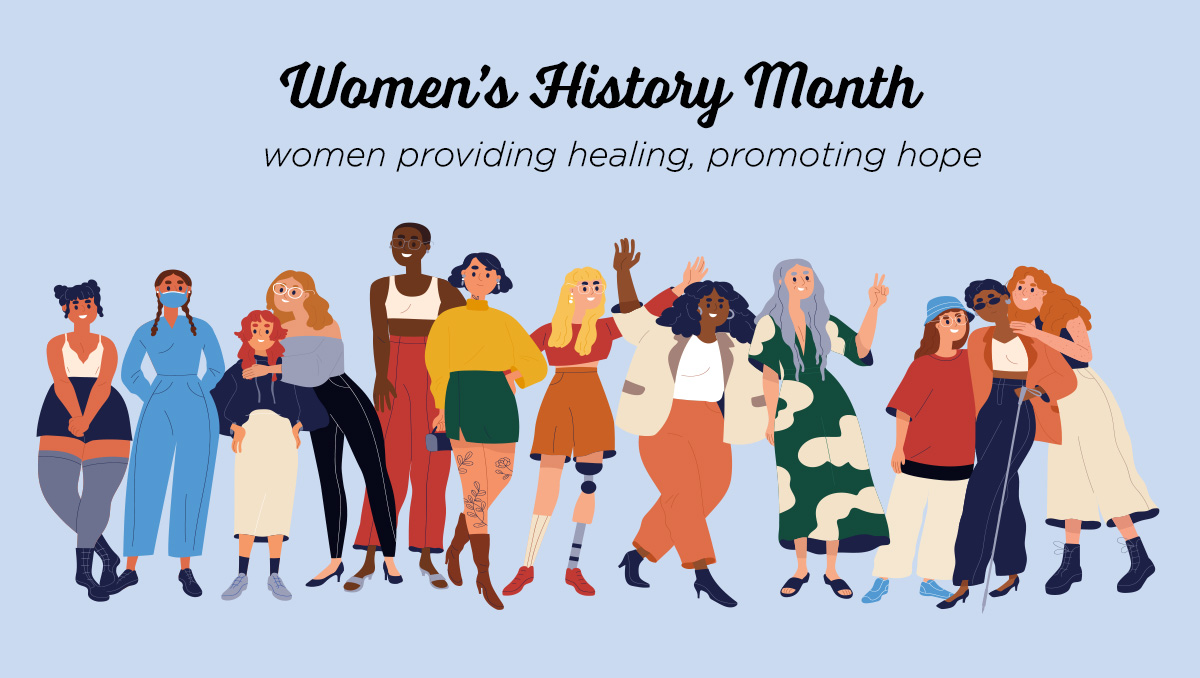 Women's History Month

women providing healing, promoting hope